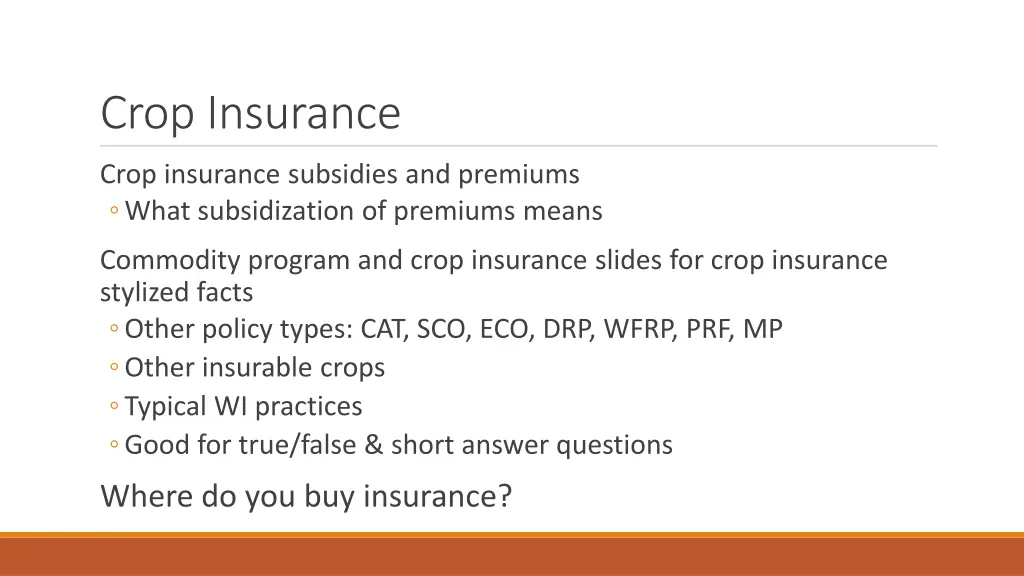 Crop Insurance

Crop insurance subsidies and premiums
◦ What subsidization of premiums means

Commodity program and crop insurance slides for crop insurance stylized facts
◦ Other policy types: CAT, SCO, ECO, DRP, WFRP, PRF, MP
◦ Other insurable crops
◦ Typical WI practices
◦ Good for true/false & short answer questions

Where do you buy insurance?